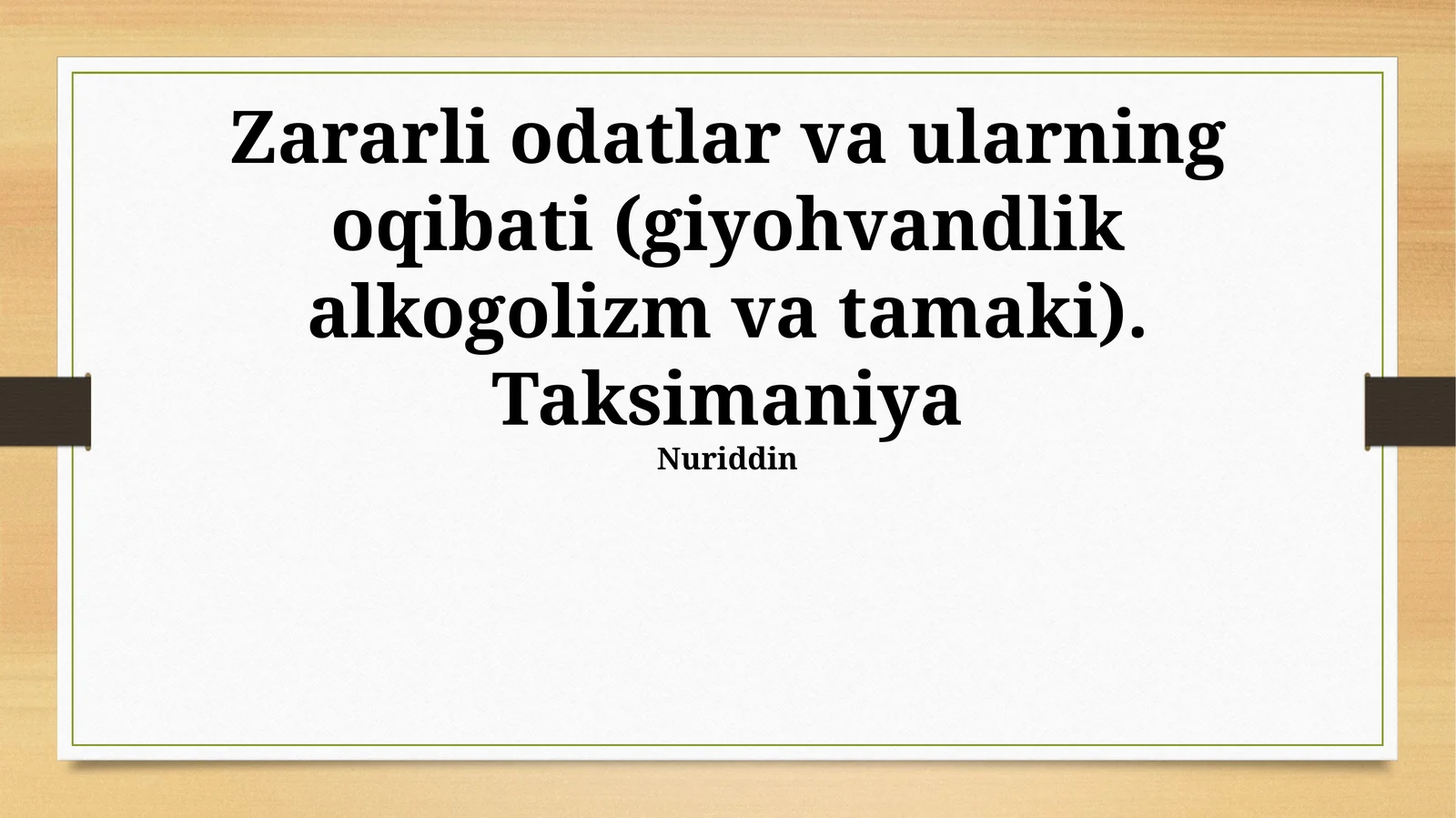 Zararli odatlar va ularning oqibati (giyohvandlik alkogolizm va tamaki). Taksimaniya

Nuriddin